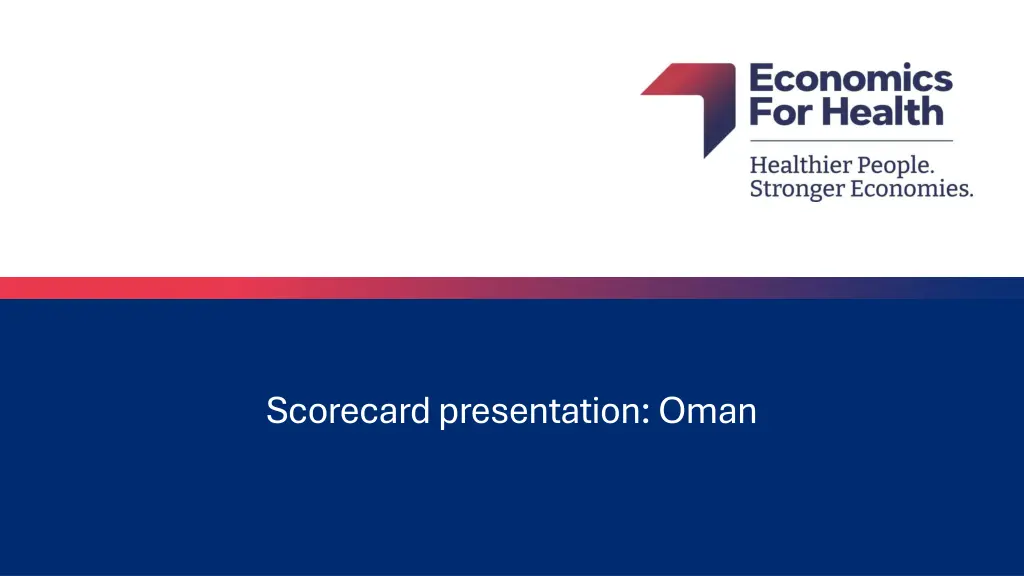 Economics For Health

Healthier People. Stronger Economies.

Scorecard presentation: Oman